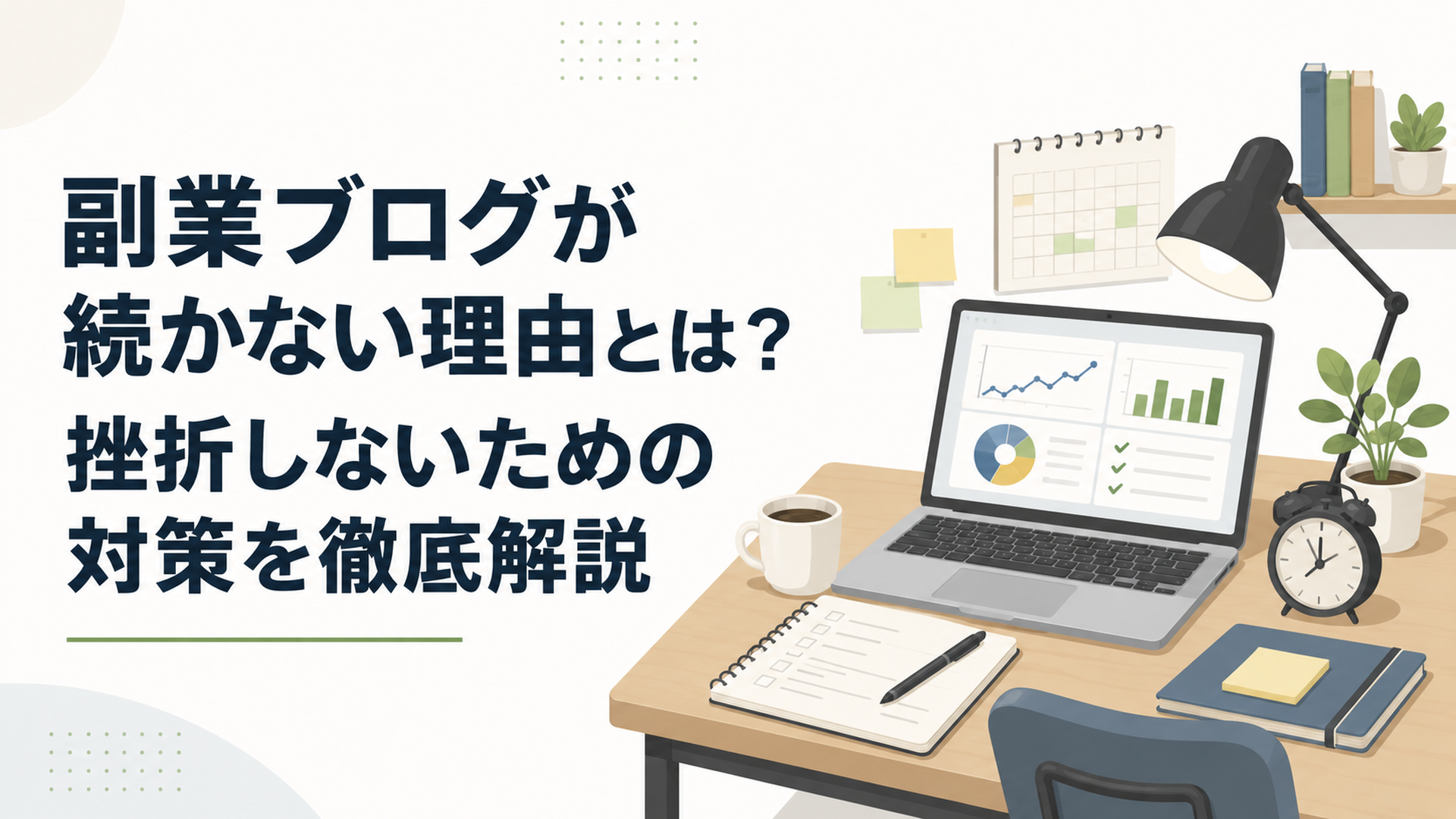 副業ブログが
続かない理由とは？
挫折しないための
対策を徹底解説